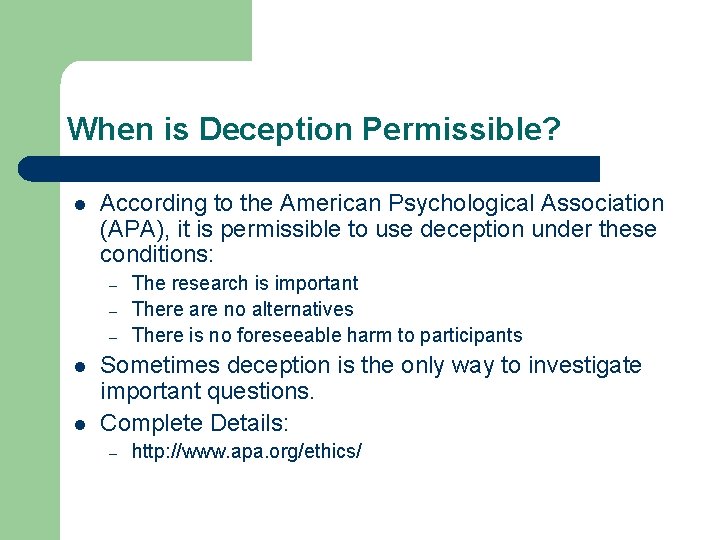 When is Deception Permissible?

- According to the American Psychological Association (APA), it is permissible to use deception under these conditions:
  – The research is important
  – There are no alternatives
  – There is no foreseeable harm to participants
- Sometimes deception is the only way to investigate important questions.
- Complete Details:
  – http://www.apa.org/ethics/